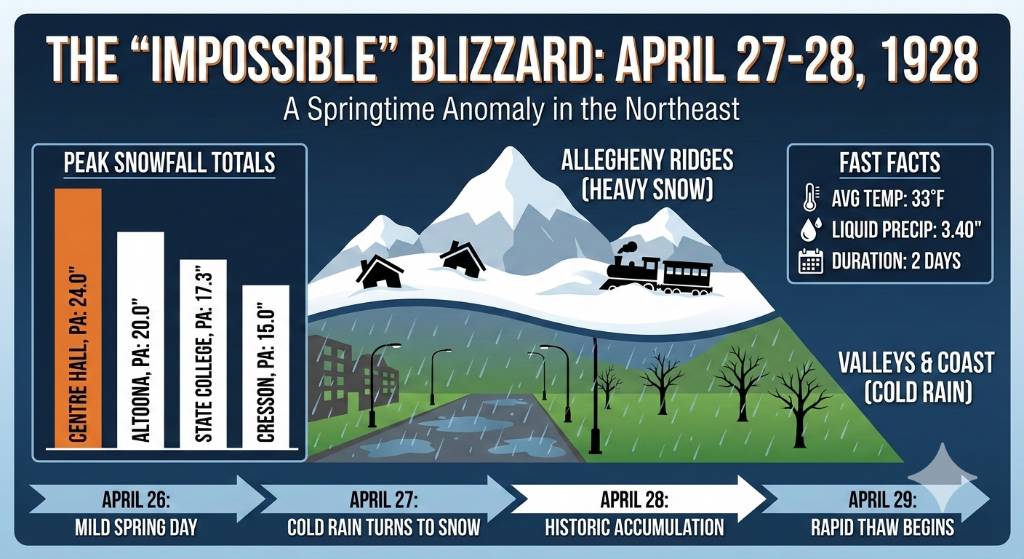 THE "IMPOSSIBLE" BLIZZARD: APRIL 27-28, 1928

A Springtime Anomaly in the Northeast

PEAK SNOWFALL TOTALS

CENTRE HALL, PA: 24.0"

ALTOONA, PA: 20.0"

STATE COLLEGE, PA: 17.3"

CRESSON, PA: 15.0"

ALLEGHENY RIDGES (HEAVY SNOW)

FAST FACTS

AVG TEMP: 33°F

LIQUID PRECIP: 3.40"

DURATION: 2 DAYS

VALLEYS & COAST (COLD RAIN)

APRIL 26: MILD SPRING DAY

APRIL 27: COLD RAIN TURNS TO SNOW

APRIL 28: HISTORIC ACCUMULATION

APRIL 29: RAPID THAW BEGINS